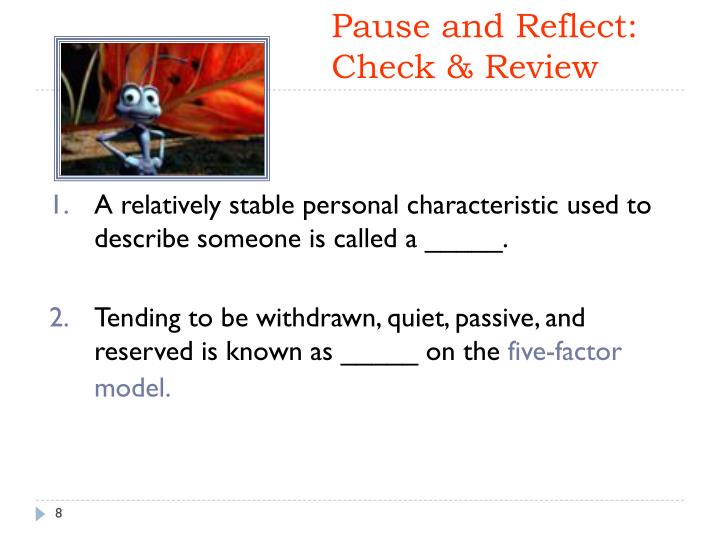 Pause and Reflect:
Check & Review

1. A relatively stable personal characteristic used to describe someone is called a _____.

2. Tending to be withdrawn, quiet, passive, and reserved is known as _____ on the five-factor model.

8